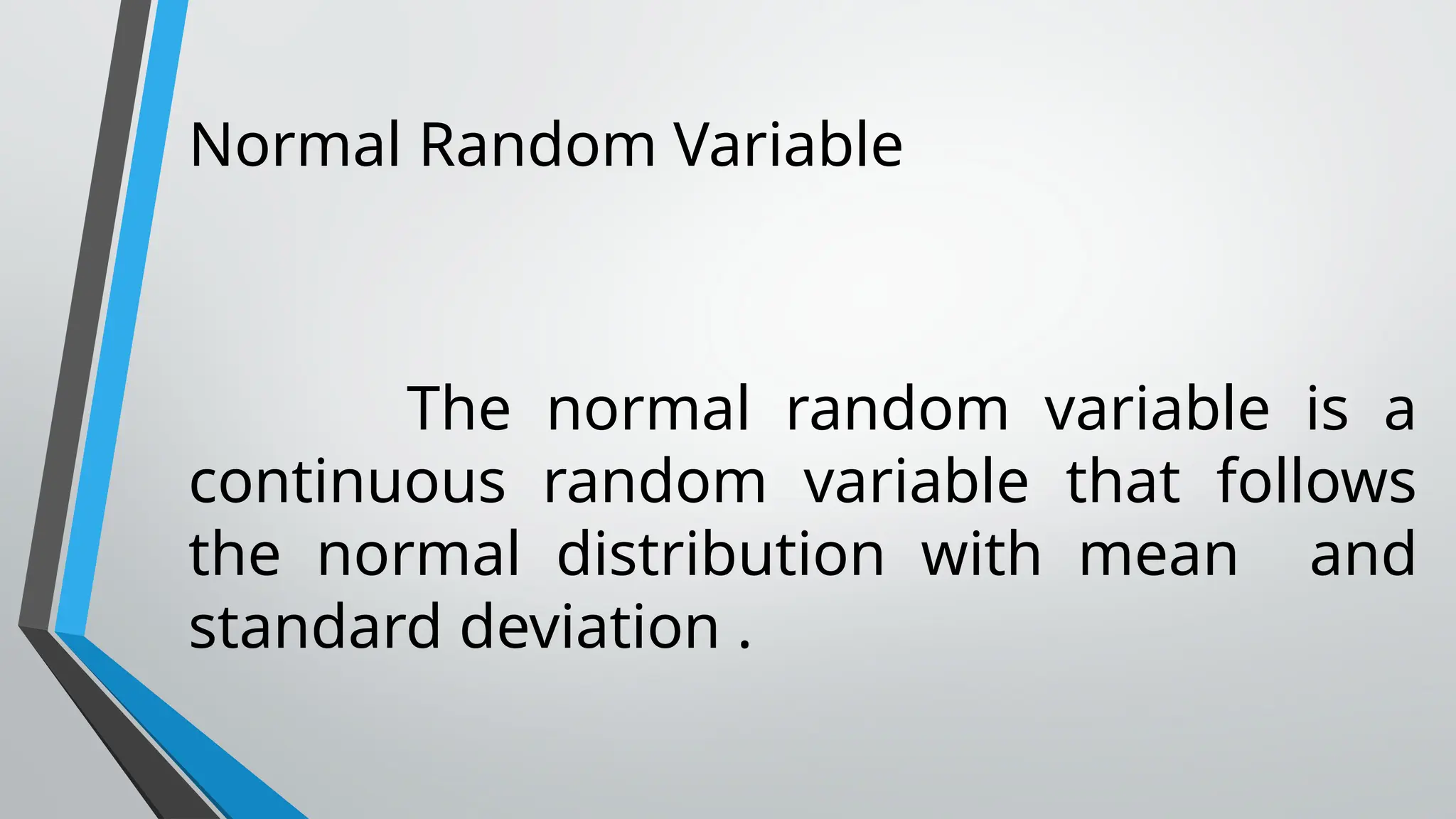 Normal Random Variable

The normal random variable is a continuous random variable that follows the normal distribution with mean and standard deviation .